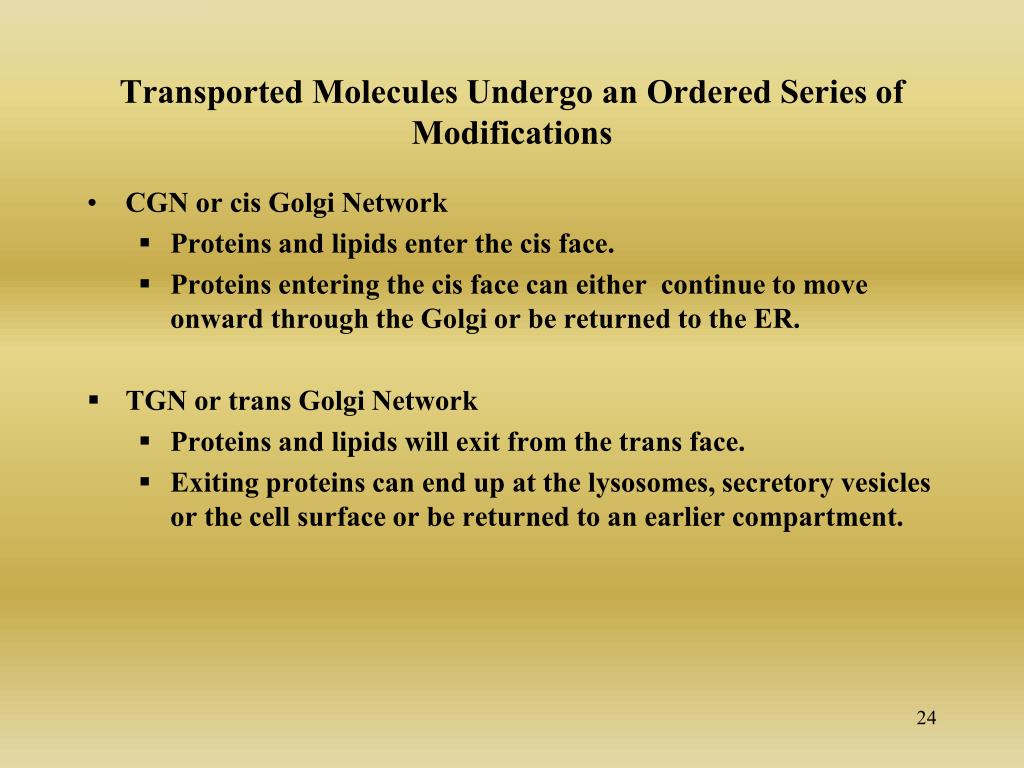 Transported Molecules Undergo an Ordered Series of Modifications

• CGN or cis Golgi Network
▪ Proteins and lipids enter the cis face.
▪ Proteins entering the cis face can either continue to move onward through the Golgi or be returned to the ER.

▪ TGN or trans Golgi Network
▪ Proteins and lipids will exit from the trans face.
▪ Exiting proteins can end up at the lysosomes, secretory vesicles or the cell surface or be returned to an earlier compartment.

24